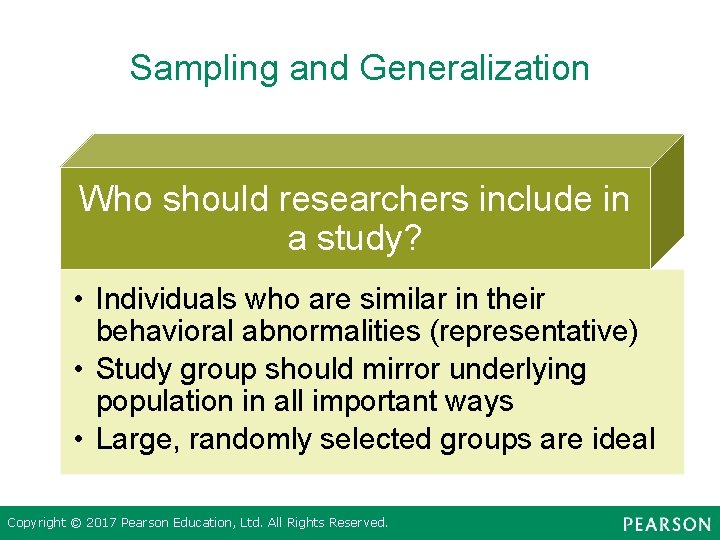 Sampling and Generalization

Who should researchers include in a study?

• Individuals who are similar in their behavioral abnormalities (representative)
• Study group should mirror underlying population in all important ways
• Large, randomly selected groups are ideal

Copyright © 2017 Pearson Education, Ltd. All Rights Reserved.

PEARSON